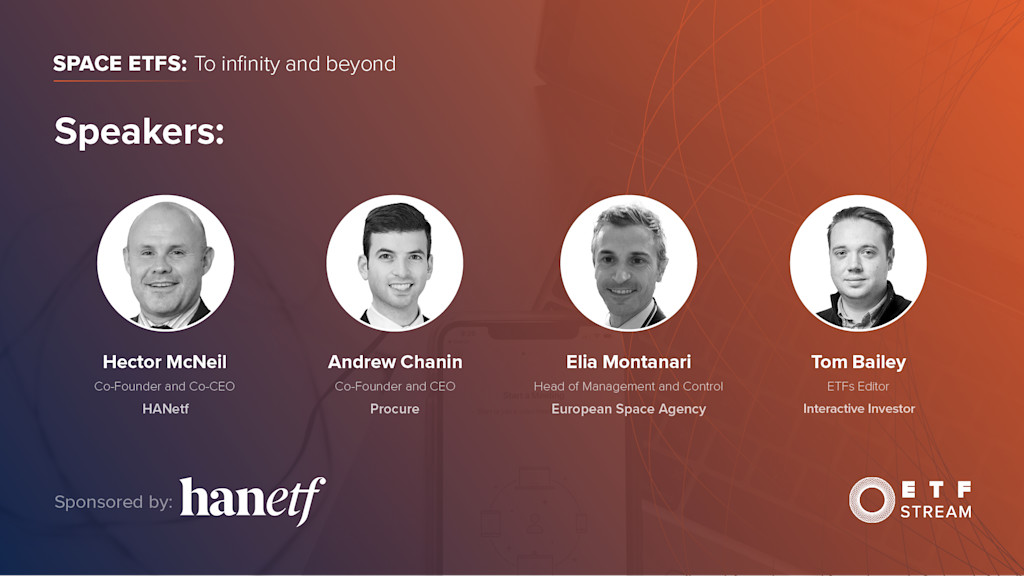 SPACE ETFS: To infinity and beyond

Speakers:

Hector McNeil
Co-Founder and Co-CEO
HANetf

Andrew Chanin
Co-Founder and CEO
Procure

Elia Montanari
Head of Management and Control
European Space Agency

Tom Bailey
ETFs Editor
Interactive Investor

Sponsored by: hanetf

ETF STREAM